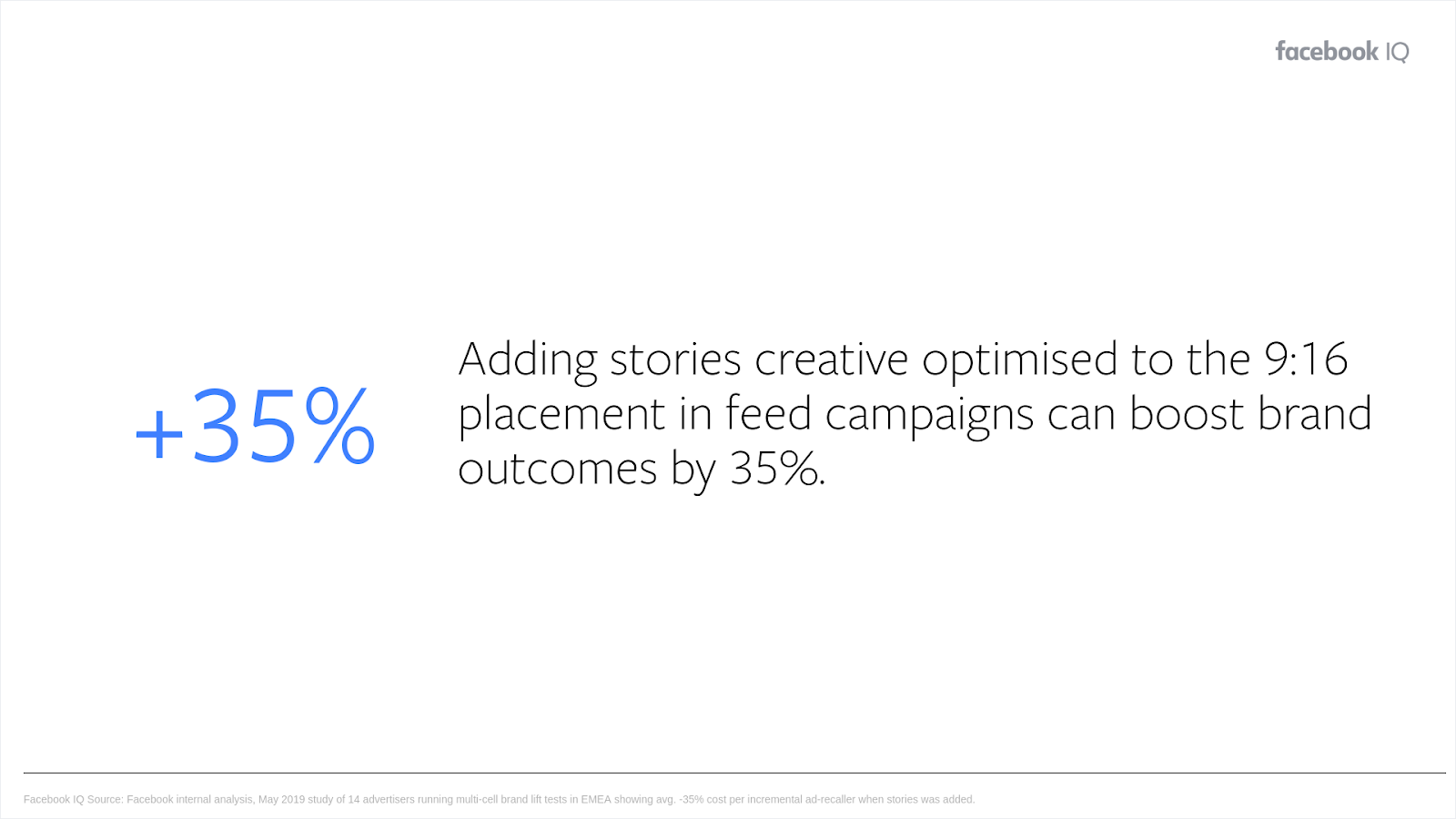 facebook IQ

+35%

Adding stories creative optimised to the 9:16 placement in feed campaigns can boost brand outcomes by 35%.

Facebook IQ Source: Facebook internal analysis, May 2019 study of 14 advertisers running multi-cell brand lift tests in EMEA showing avg. -35% cost per incremental ad-recaller when stories was added.